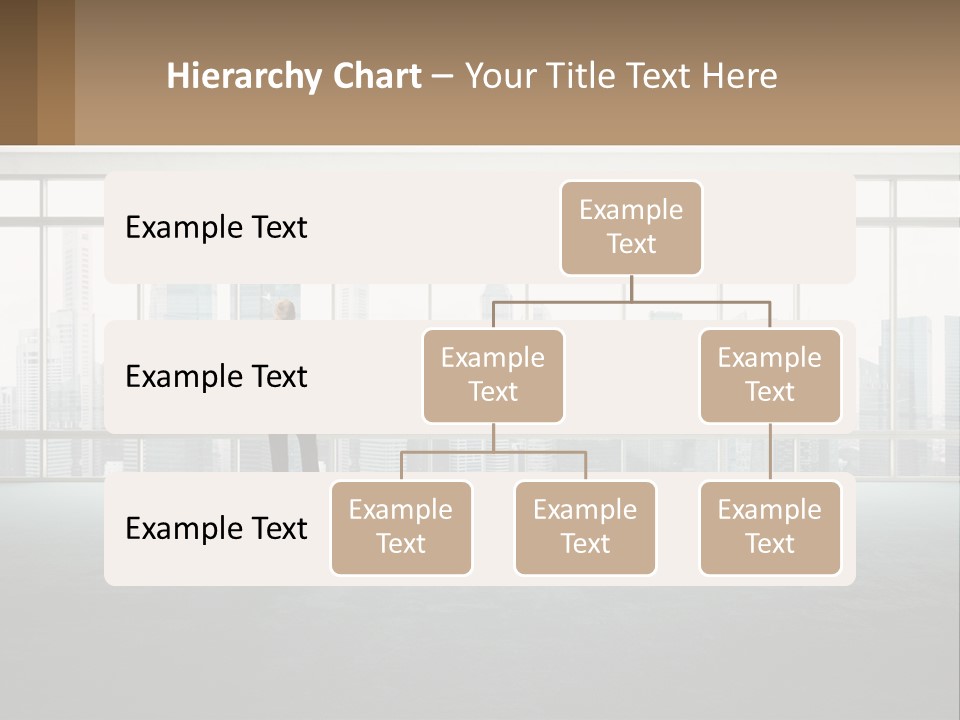 Hierarchy Chart – Your Title Text Here

Example Text

Example Text

Example Text

Example Text

Example Text

Example Text

Example Text

Example Text

Example Text